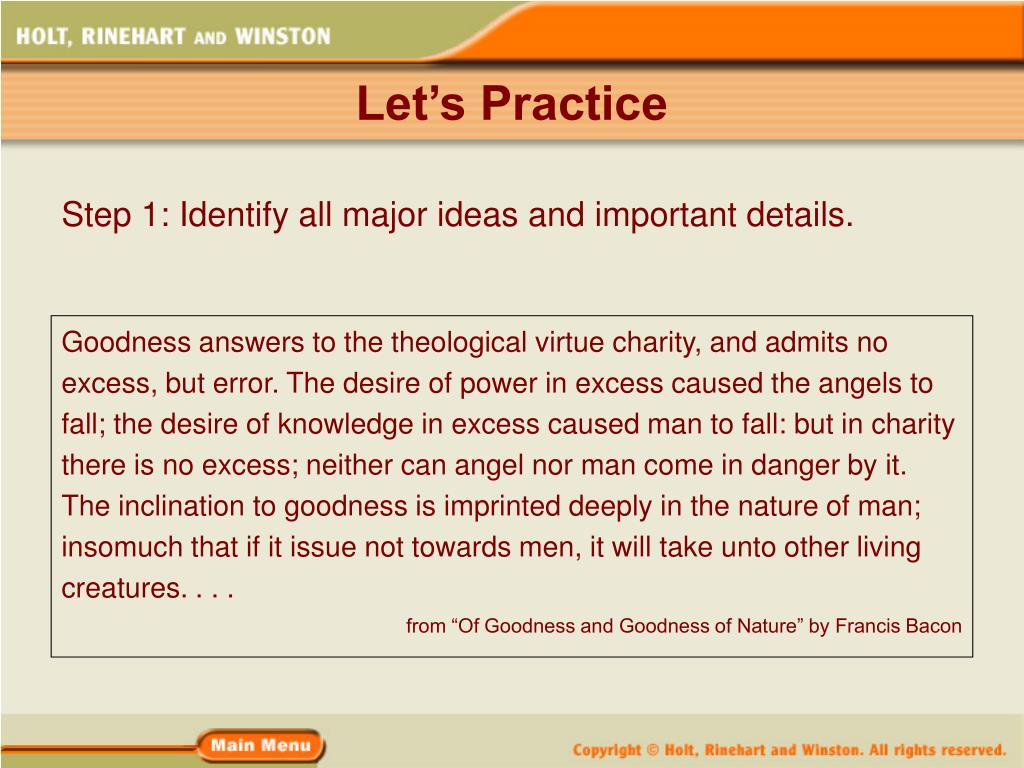 HOLT, RINEHART AND WINSTON

Let’s Practice

Step 1: Identify all major ideas and important details.

Goodness answers to the theological virtue charity, and admits no excess, but error. The desire of power in excess caused the angels to fall; the desire of knowledge in excess caused man to fall: but in charity there is no excess; neither can angel nor man come in danger by it. The inclination to goodness is imprinted deeply in the nature of man; insomuch that if it issue not towards men, it will take unto other living creatures. . . .

from “Of Goodness and Goodness of Nature” by Francis Bacon

Main Menu

Copyright © Holt, Rinehart and Winston. All rights reserved.